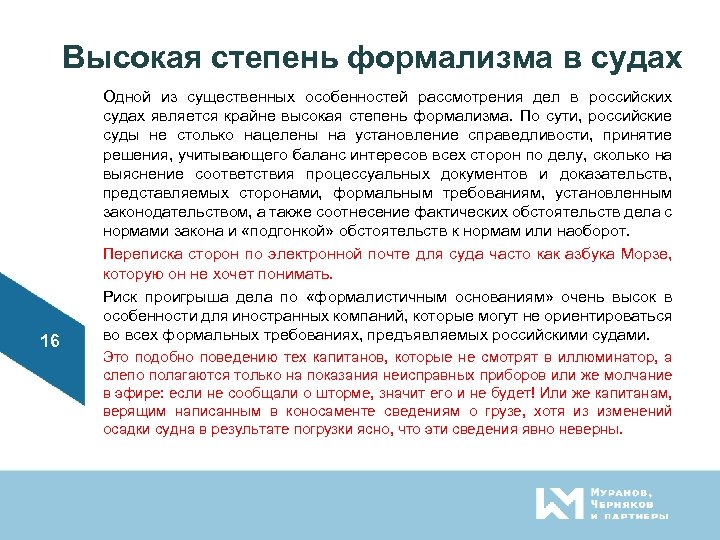 Высокая степень формализма в судах

Одной из существенных особенностей рассмотрения дел в российских судах является крайне высокая степень формализма. По сути, российские суды не столько нацелены на установление справедливости, принятие решения, учитывающего баланс интересов всех сторон по делу, сколько на выяснение соответствия процессуальных документов и доказательств, представляемых сторонами, формальным требованиям, установленным законодательством, а также соотнесение фактических обстоятельств дела с нормами закона и «подгонкой» обстоятельств к нормам или наоборот.

Переписка сторон по электронной почте для суда часто как азбука Морзе, которую он не хочет понимать.

Риск проигрыша дела по «формалистичным основаниям» очень высок в особенности для иностранных компаний, которые могут не ориентироваться во всех формальных требованиях, предъявляемых российскими судами.

Это подобно поведению тех капитанов, которые не смотрят в иллюминатор, а слепо полагаются только на показания неисправных приборов или же молчание в эфире: если не сообщали о шторме, значит его и не будет! Или же капитанам, верящим написанным в коносаменте сведениям о грузе, хотя из изменений осадки судна в результате погрузки ясно, что эти сведения явно неверны.

16

Муранов, Черняков и партнеры